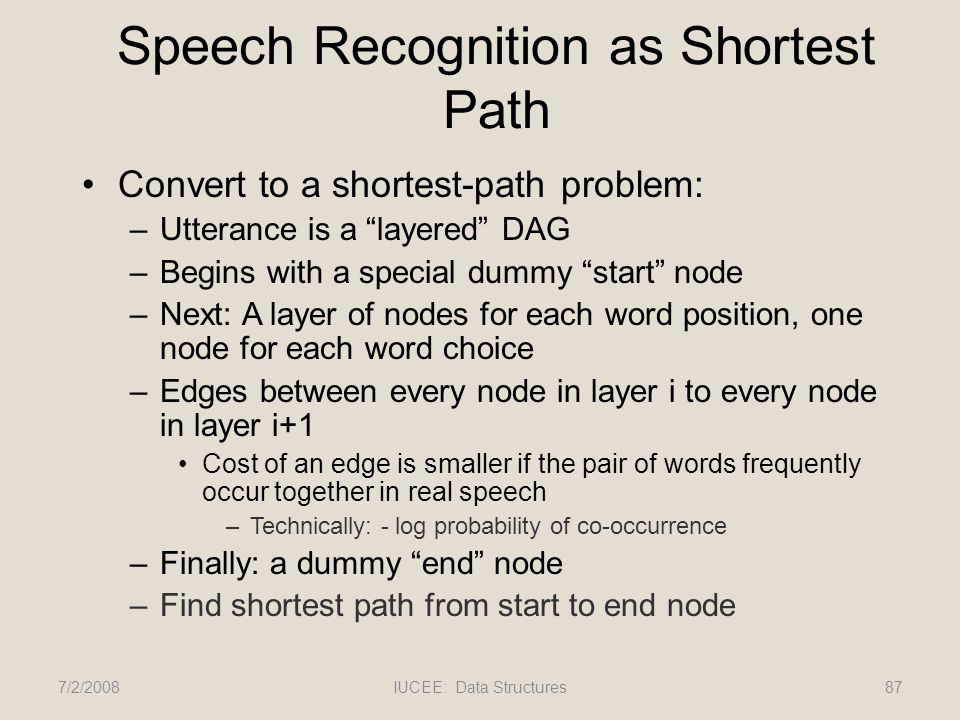 Speech Recognition as Shortest Path

• Convert to a shortest-path problem:
– Utterance is a “layered” DAG
– Begins with a special dummy “start” node
– Next: A layer of nodes for each word position, one node for each word choice
– Edges between every node in layer i to every node in layer i+1
• Cost of an edge is smaller if the pair of words frequently occur together in real speech
– Technically: - log probability of co-occurrence
– Finally: a dummy “end” node
– Find shortest path from start to end node

7/2/2008 IUCEE: Data Structures 87